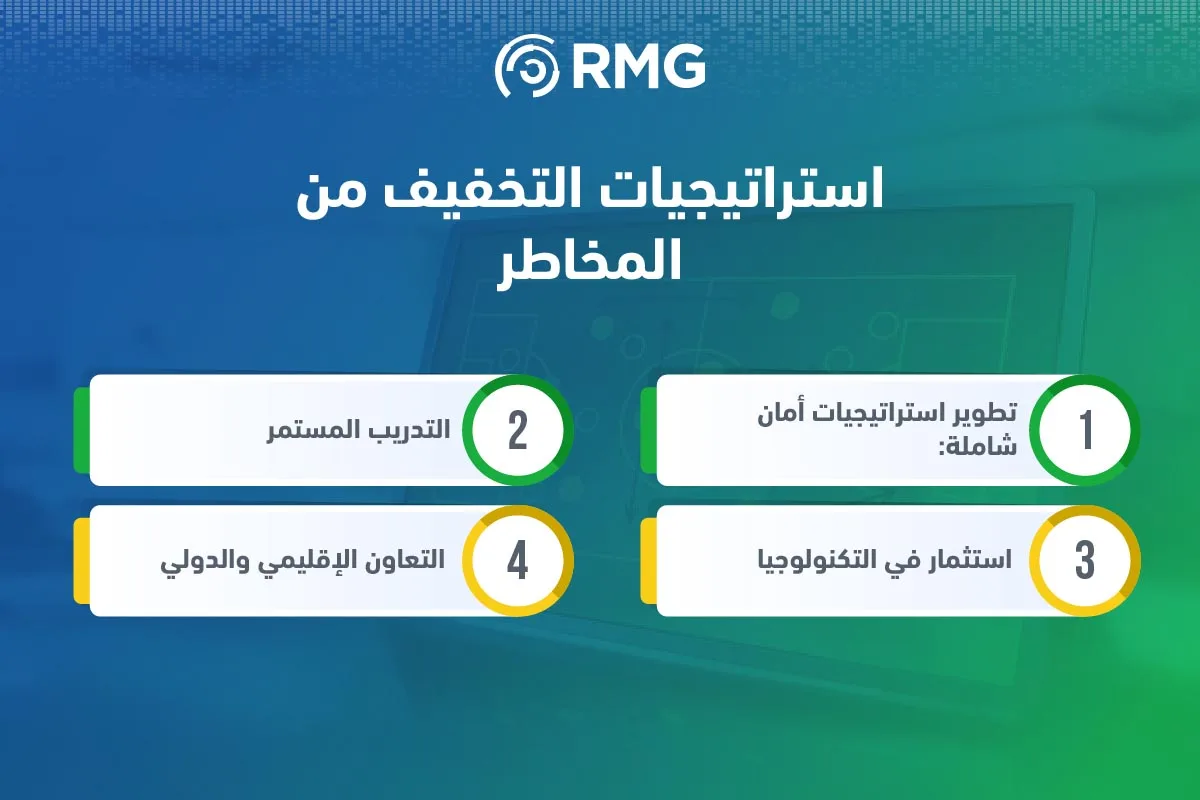 RMG

استراتيجيات التخفيف من المخاطر

1
تطوير استراتيجيات أمان شاملة:

2
التدريب المستمر

3
استثمار في التكنولوجيا

4
التعاون الإقليمي والدولي